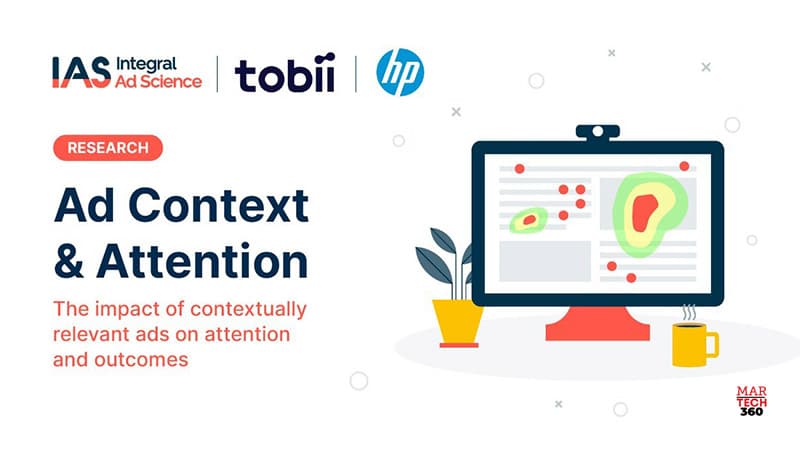 IAS Integral Ad Science | tobii | hp

RESEARCH

Ad Context & Attention

The impact of contextually relevant ads on attention and outcomes

MAR
TECH
360